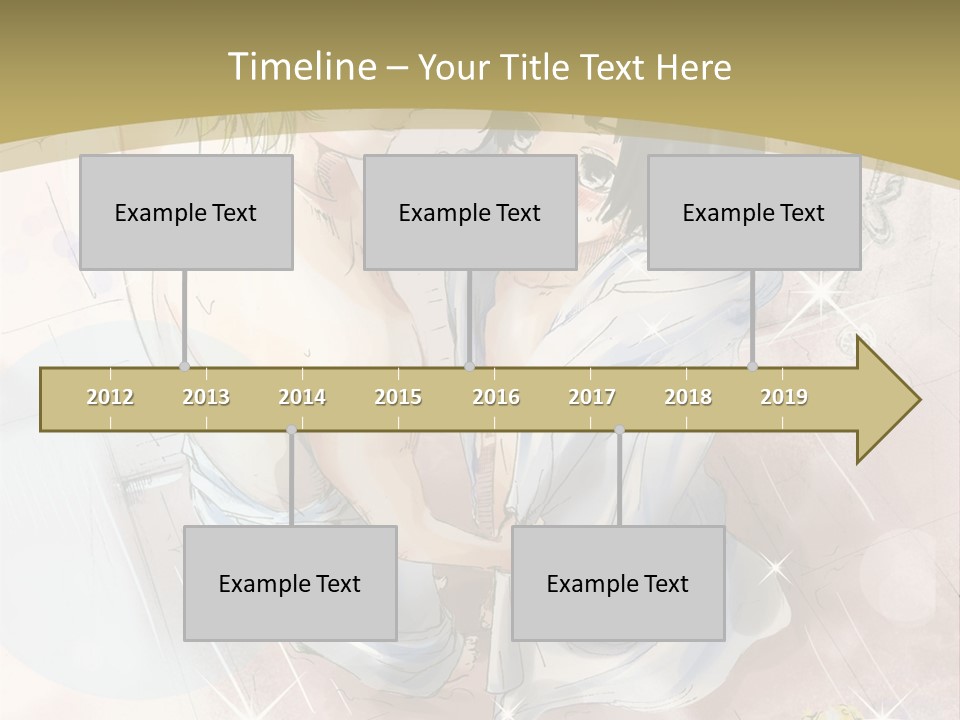 Timeline – Your Title Text Here

Example Text

Example Text

Example Text

2012 2013 2014 2015 2016 2017 2018 2019

Example Text

Example Text